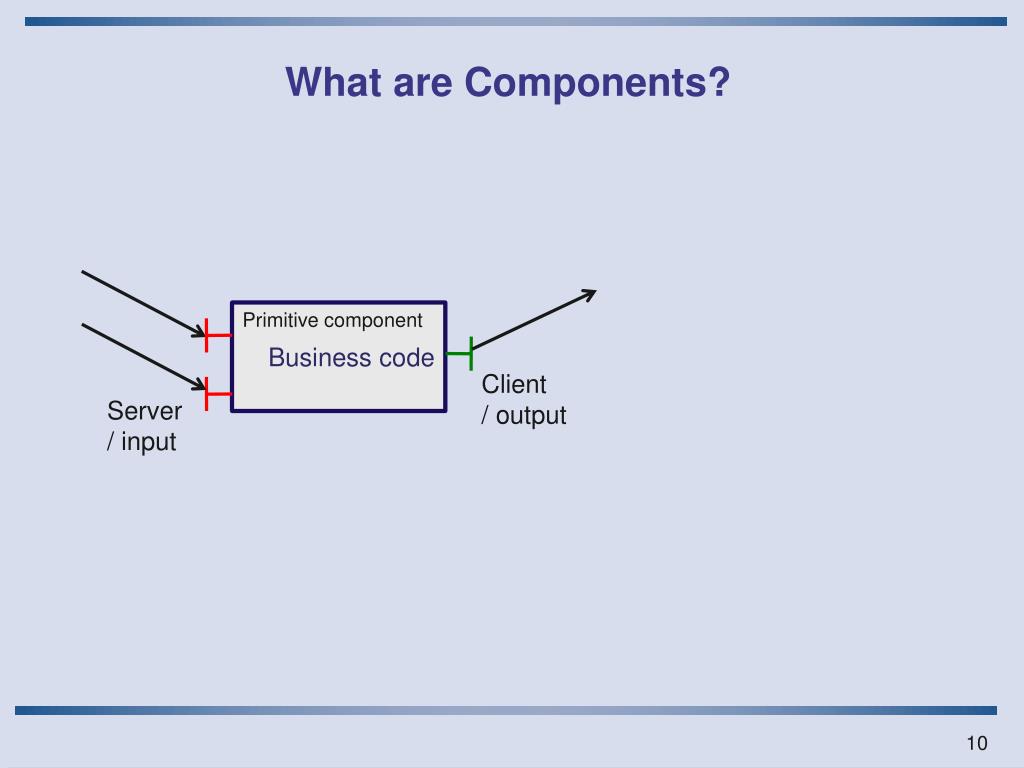 What are Components?

Primitive component

Business code

Server
/ input

Client
/ output

10